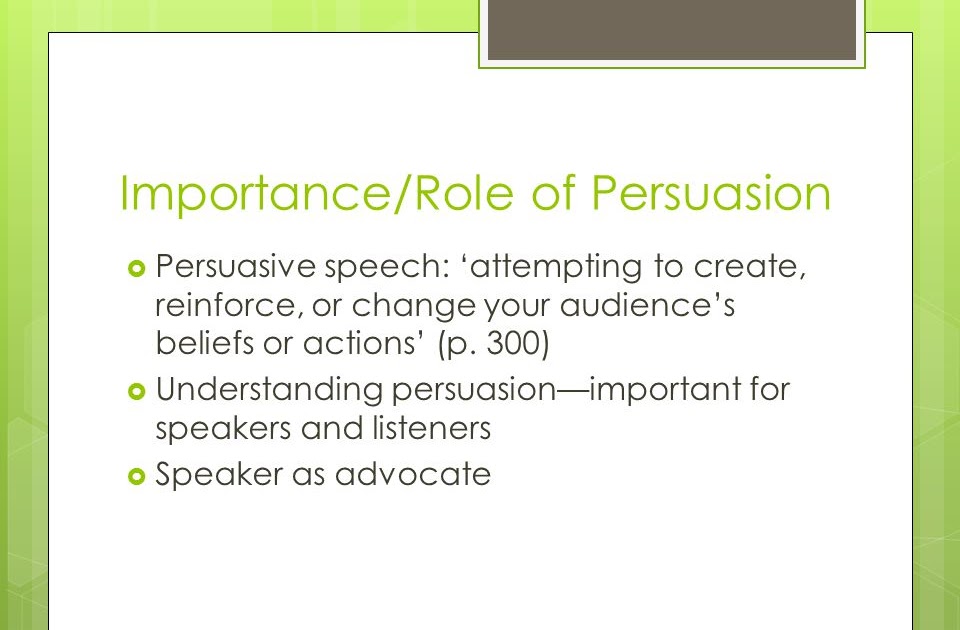 Importance/Role of Persuasion

Persuasive speech: ‘attempting to create, reinforce, or change your audience’s beliefs or actions’ (p. 300)

Understanding persuasion—important for speakers and listeners

Speaker as advocate